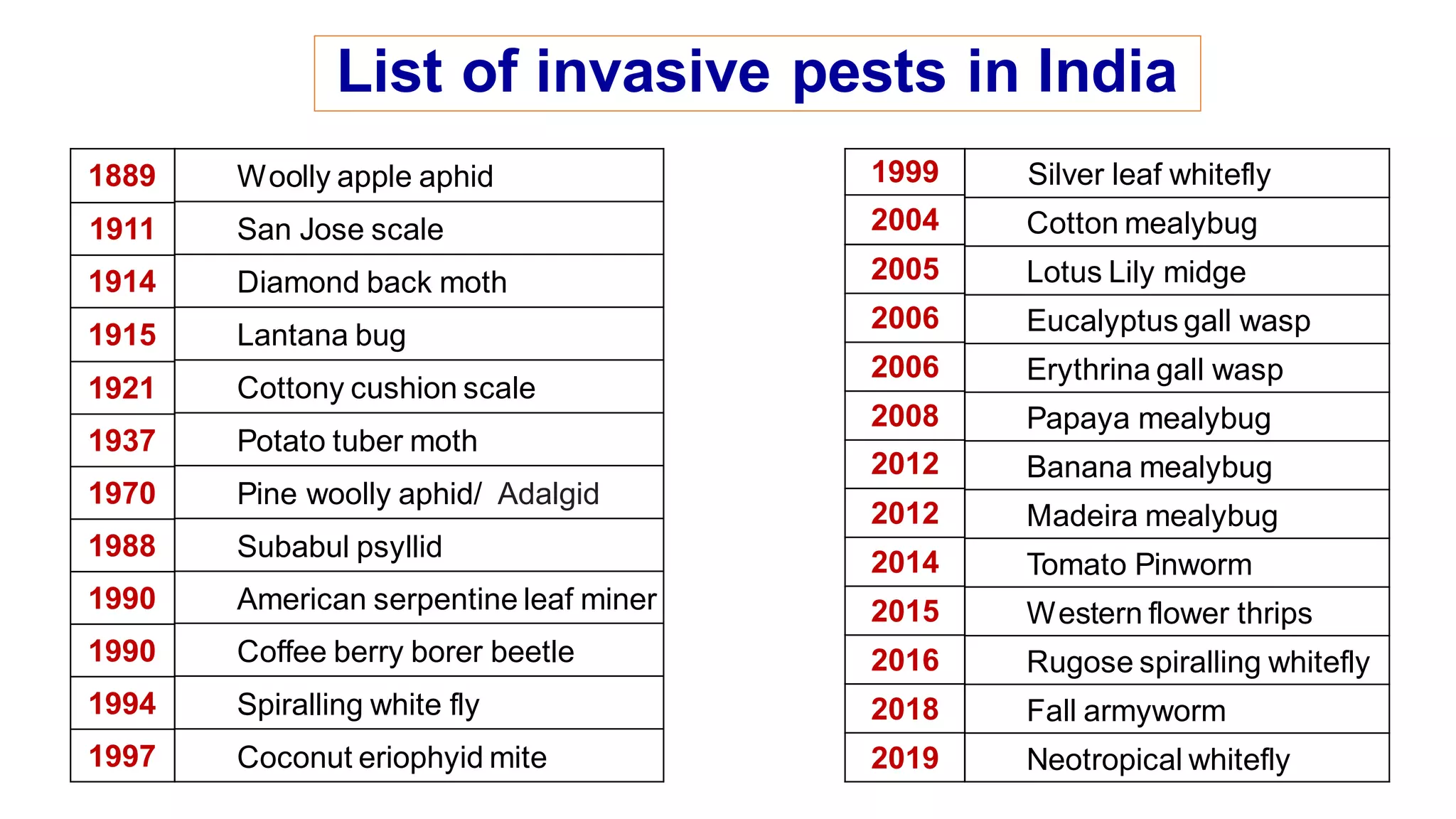 List of invasive pests in India

| 1889 | Woolly apple aphid |
|---|---|
| 1911 | San Jose scale |
| 1914 | Diamond back moth |
| 1915 | Lantana bug |
| 1921 | Cottony cushion scale |
| 1937 | Potato tuber moth |
| 1970 | Pine woolly aphid/ Adalgid |
| 1988 | Subabul psyllid |
| 1990 | American serpentine leaf miner |
| 1990 | Coffee berry borer beetle |
| 1994 | Spiralling white fly |
| 1997 | Coconut eriophyid mite |

| 1999 | Silver leaf whitefly |
|---|---|
| 2004 | Cotton mealybug |
| 2005 | Lotus Lily midge |
| 2006 | Eucalyptus gall wasp |
| 2006 | Erythrina gall wasp |
| 2008 | Papaya mealybug |
| 2012 | Banana mealybug |
| 2012 | Madeira mealybug |
| 2014 | Tomato Pinworm |
| 2015 | Western flower thrips |
| 2016 | Rugose spiralling whitefly |
| 2018 | Fall armyworm |
| 2019 | Neotropical whitefly |